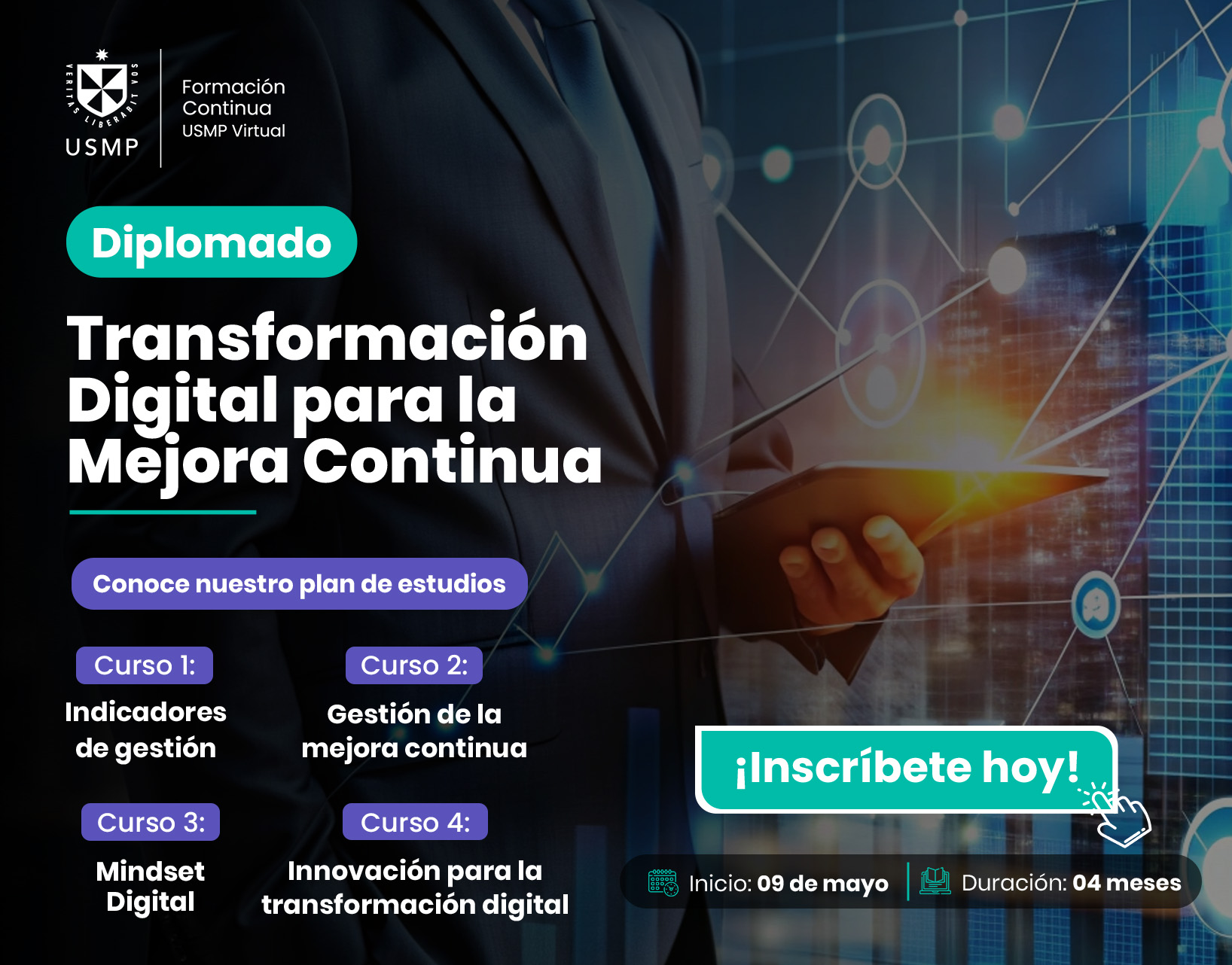 VERITAS LIBERABIT VOS
USMP

Formación Continua
USMP Virtual

Diplomado

Transformación Digital para la Mejora Continua

Conoce nuestro plan de estudios

Curso 1:
Indicadores de gestión

Curso 2:
Gestión de la mejora continua

Curso 3:
Mindset Digital

Curso 4:
Innovación para la transformación digital

¡Inscríbete hoy!

Inicio: 09 de mayo
Duración: 04 meses